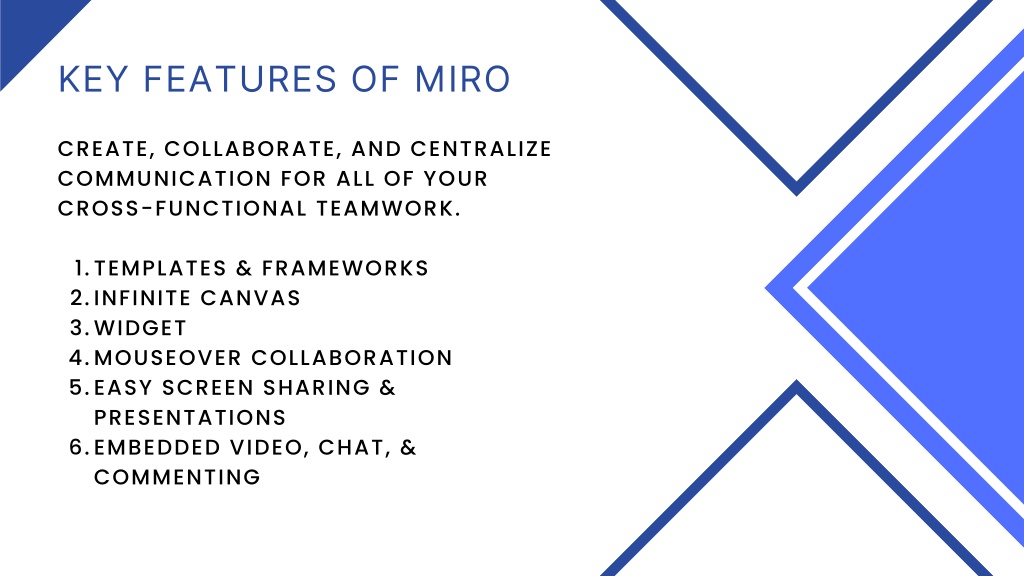 KEY FEATURES OF MIRO

CREATE, COLLABORATE, AND CENTRALIZE COMMUNICATION FOR ALL OF YOUR CROSS-FUNCTIONAL TEAMWORK.

1. TEMPLATES & FRAMEWORKS
2. INFINITE CANVAS
3. WIDGET
4. MOUSEOVER COLLABORATION
5. EASY SCREEN SHARING & PRESENTATIONS
6. EMBEDDED VIDEO, CHAT, & COMMENTING